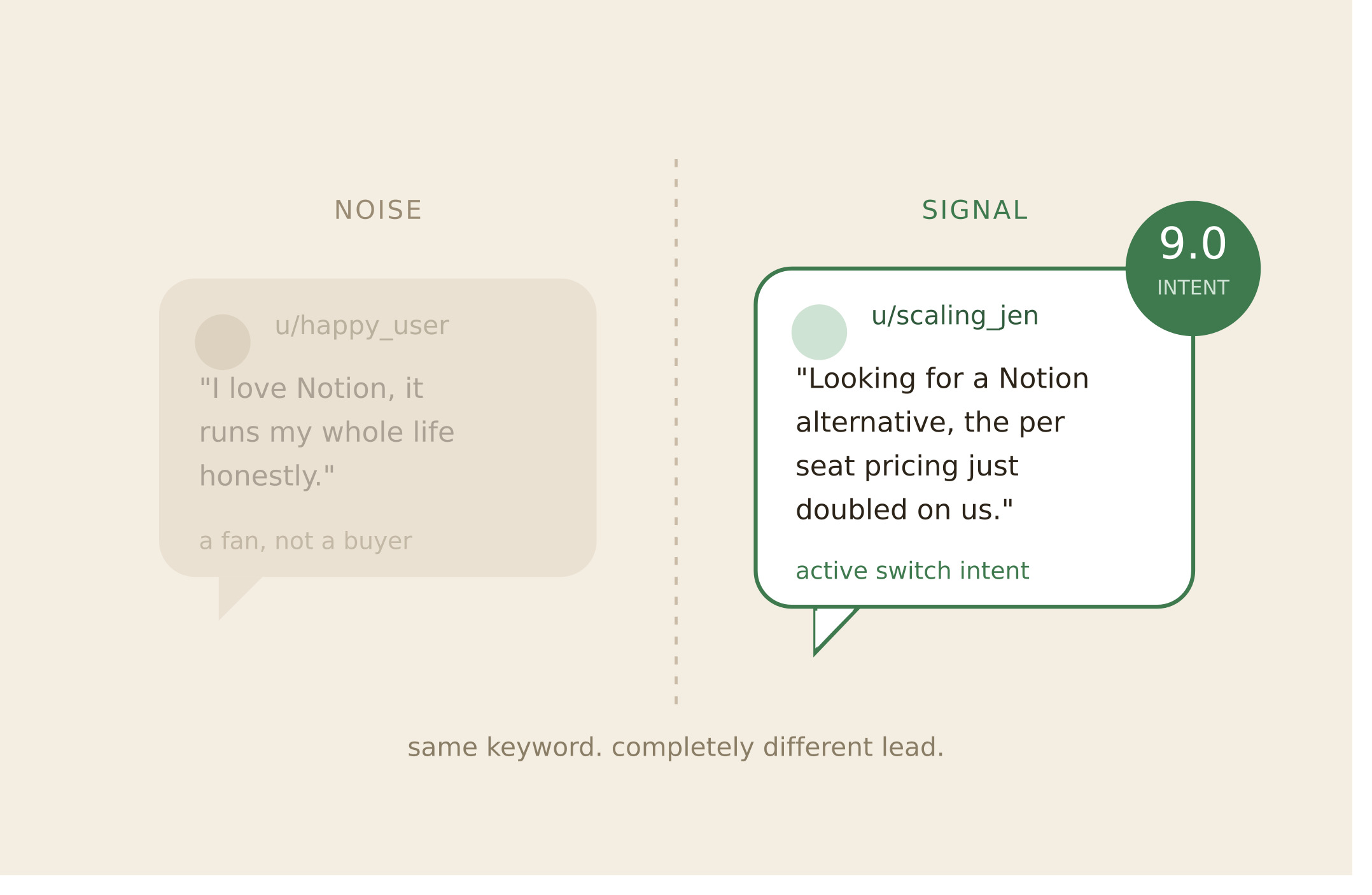 NOISE

u/happy_user

"I love Notion, it runs my whole life honestly."

a fan, not a buyer

SIGNAL

9.0
INTENT

u/scaling_jen

"Looking for a Notion alternative, the per seat pricing just doubled on us."

active switch intent

same keyword. completely different lead.